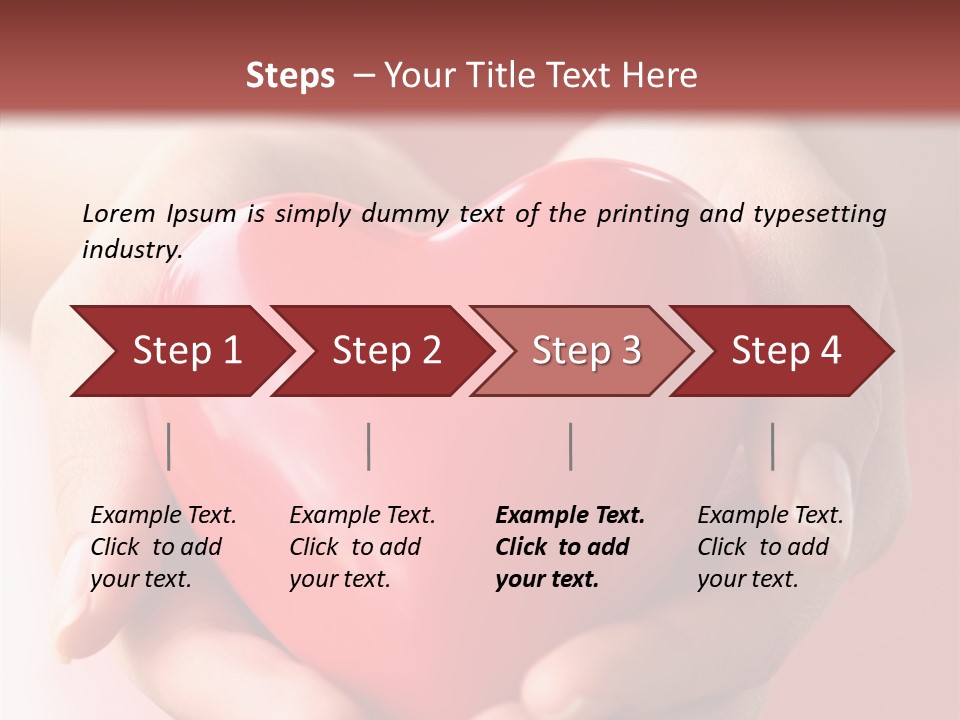 Steps – Your Title Text Here

Lorem Ipsum is simply dummy text of the printing and typesetting industry.

Step 1

Step 2

Step 3

Step 4

Example Text. Click to add your text.

Example Text. Click to add your text.

Example Text. Click to add your text.

Example Text. Click to add your text.